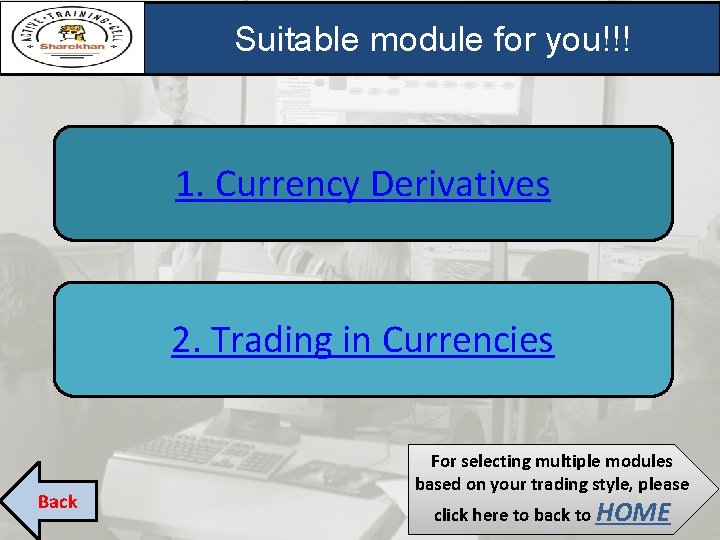 ACTIVE TRAINING CELL
Sharekhan

Suitable module for you!!!

1. Currency Derivatives

2. Trading in Currencies

Back

For selecting multiple modules based on your trading style, please click here to back to HOME